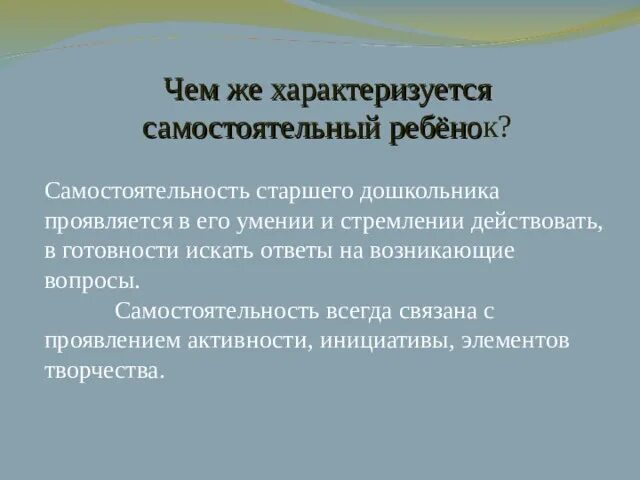 Чем же характеризуется самостоятельный ребёнок?

Самостоятельность старшего дошкольника проявляется в его умении и стремлении действовать, в готовности искать ответы на возникающие вопросы.

Самостоятельность всегда связана с проявлением активности, инициативы, элементов творчества.